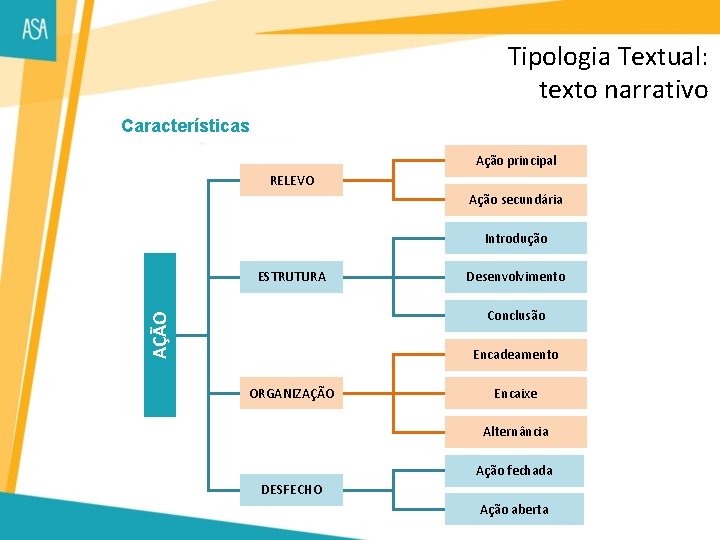 ASA

Tipologia Textual: texto narrativo

Características

AÇÃO

RELEVO
Ação principal
Ação secundária

ESTRUTURA
Introdução
Desenvolvimento
Conclusão

ORGANIZAÇÃO
Encadeamento
Encaixe
Alternância

DESFECHO
Ação fechada
Ação aberta